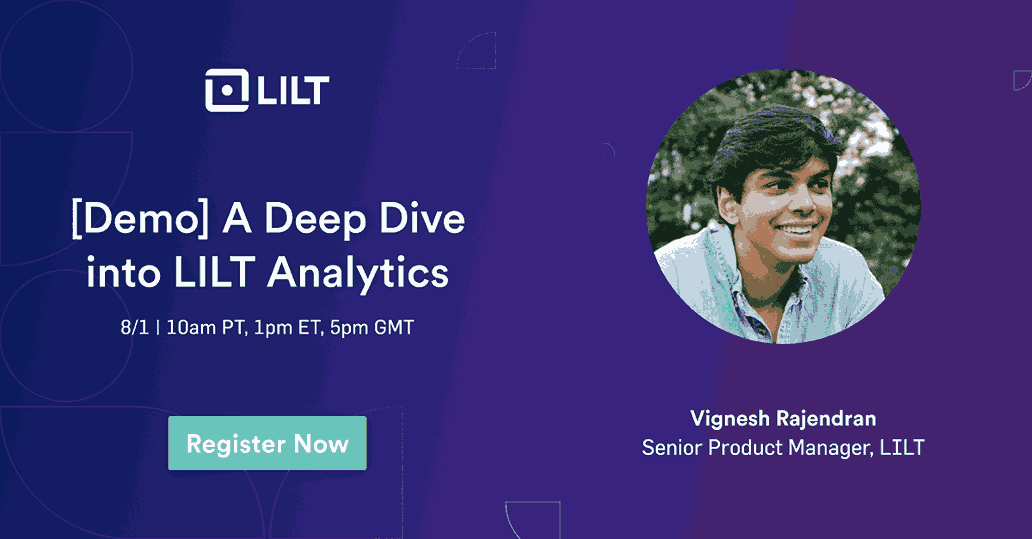 LILT

[Demo] A Deep Dive into LILT Analytics

8/1 | 10am PT, 1pm ET, 5pm GMT

Register Now

Vignesh Rajendran
Senior Product Manager, LILT